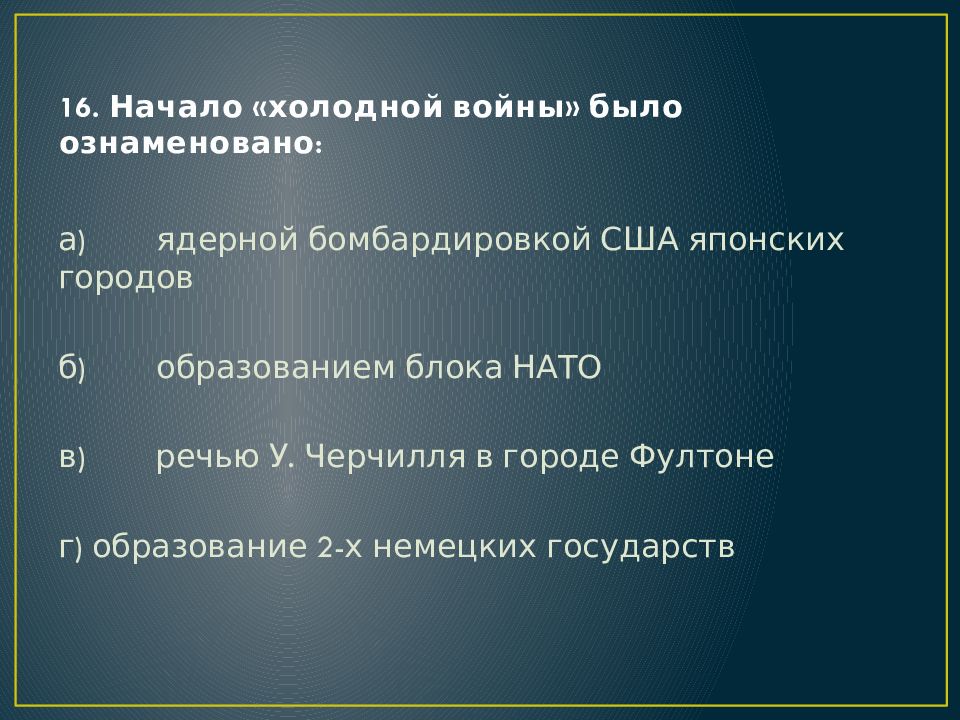 16. Начало «холодной войны» было ознаменовано:

а) ядерной бомбардировкой США японских городов

б) образованием блока НАТО

в) речью У. Черчилля в городе Фултоне

г) образование 2-х немецких государств